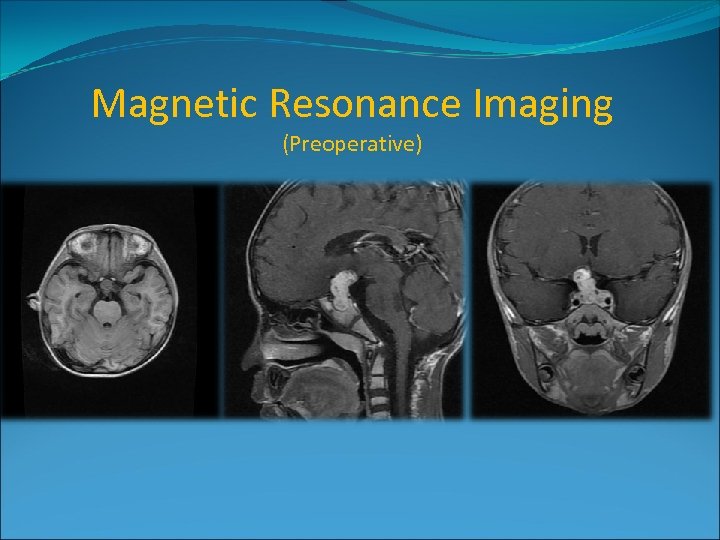 Magnetic Resonance Imaging
(Preoperative)